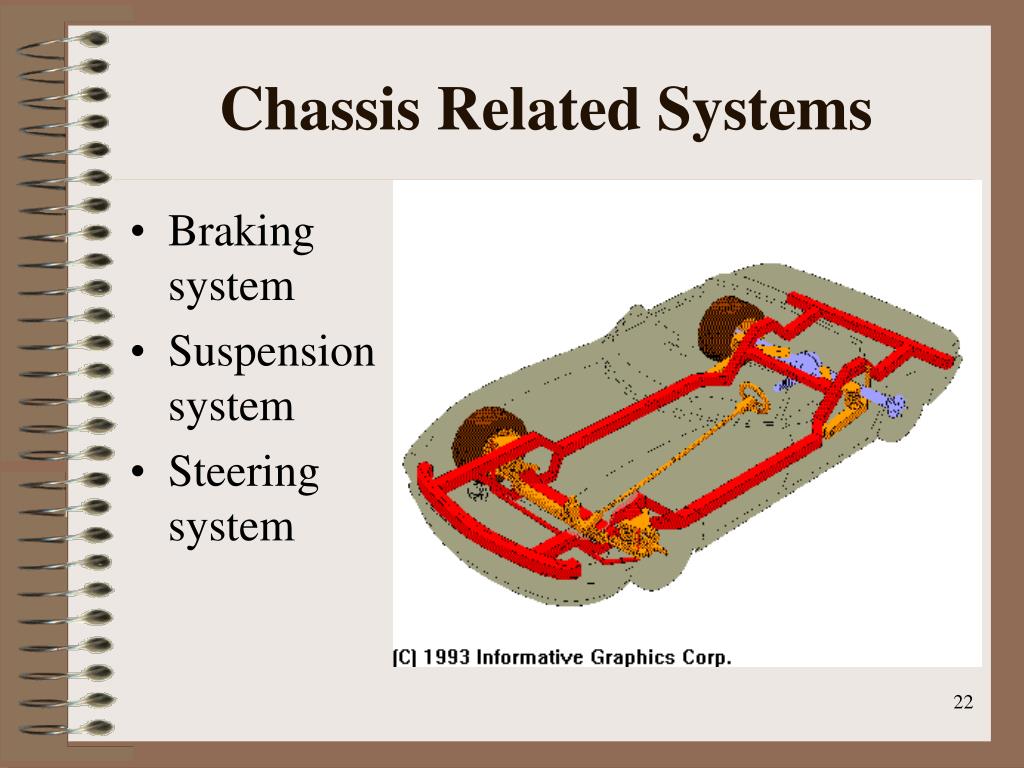 Chassis Related Systems

• Braking system
• Suspension system
• Steering system

(C) 1993 Informative Graphics Corp.

22